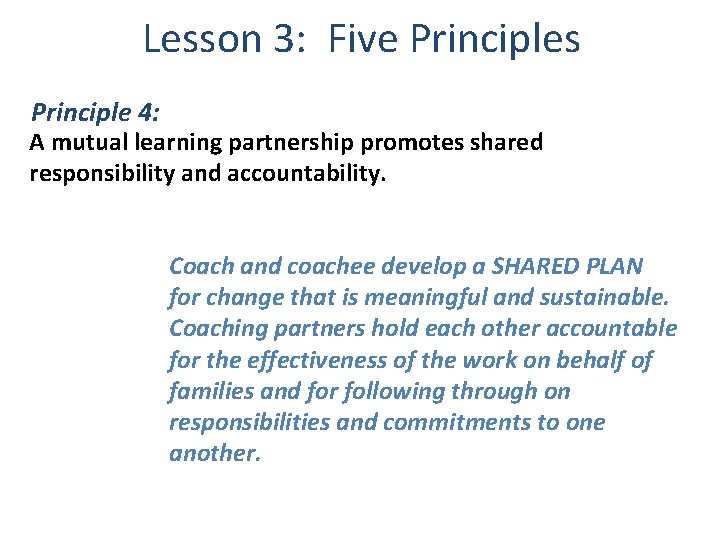 Lesson 3: Five Principles

Principle 4:
A mutual learning partnership promotes shared responsibility and accountability.

Coach and coachee develop a SHARED PLAN for change that is meaningful and sustainable. Coaching partners hold each other accountable for the effectiveness of the work on behalf of families and for following through on responsibilities and commitments to one another.